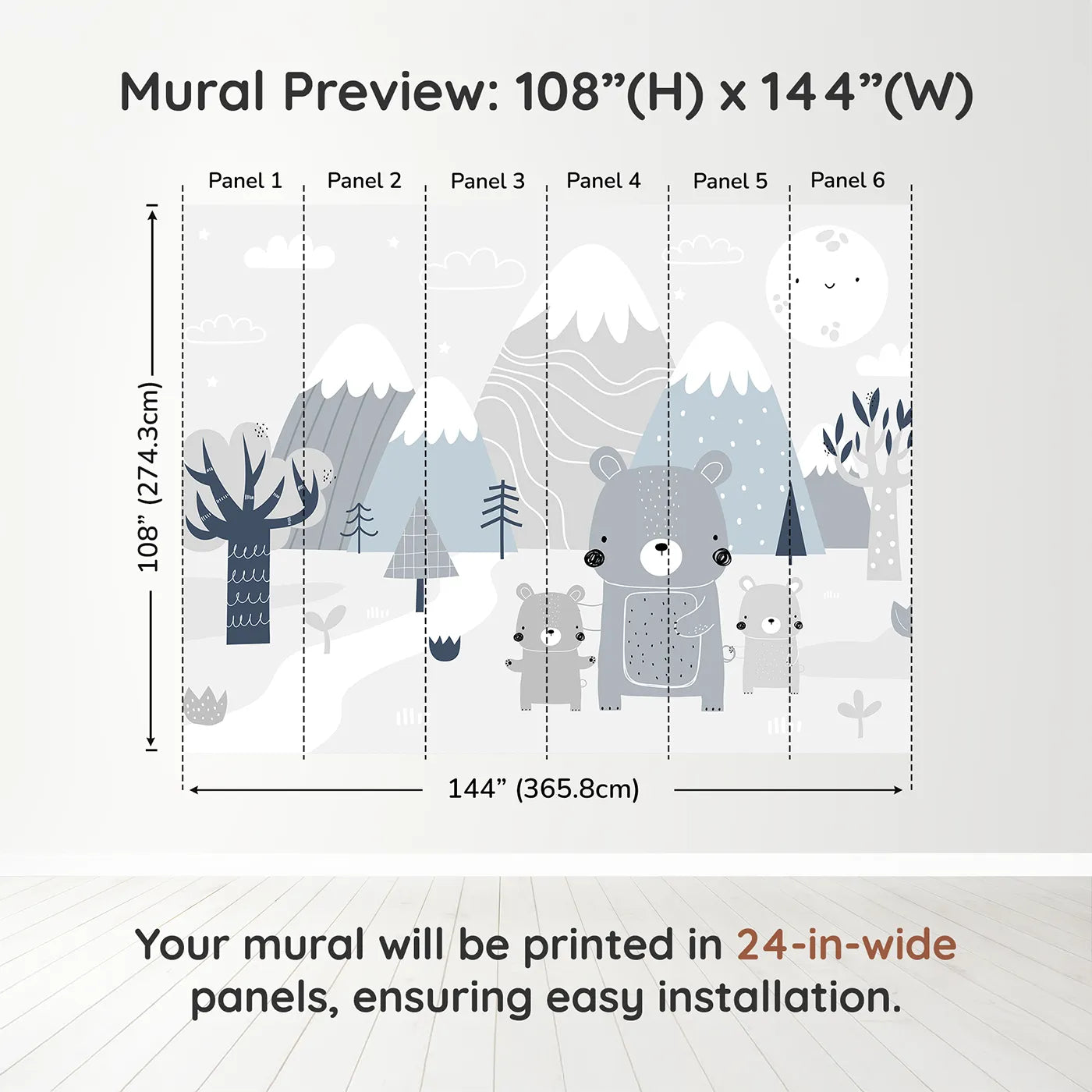 Mural Preview: 108”(H) x 144”(W)

Panel 1
Panel 2
Panel 3
Panel 4
Panel 5
Panel 6

108” (274.3cm)

144” (365.8cm)

Your mural will be printed in 24-in-wide panels, ensuring easy installation.